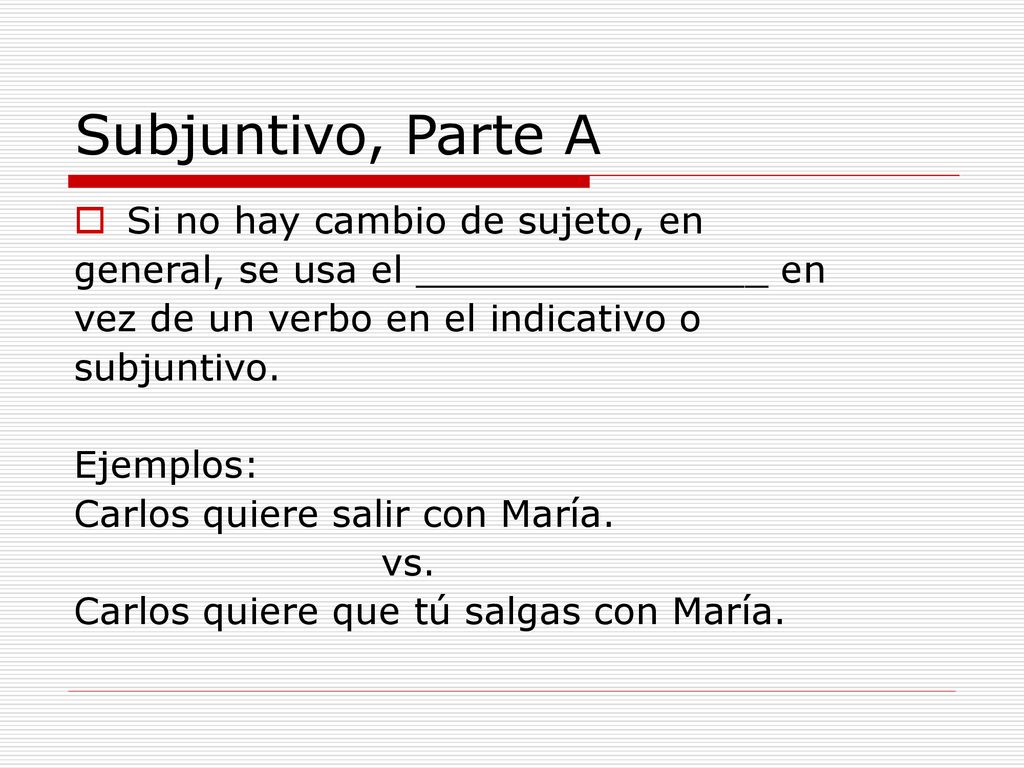 Subjuntivo, Parte A

Si no hay cambio de sujeto, en general, se usa el _______________ en vez de un verbo en el indicativo o subjuntivo.

Ejemplos:
Carlos quiere salir con María.
vs.
Carlos quiere que tú salgas con María.